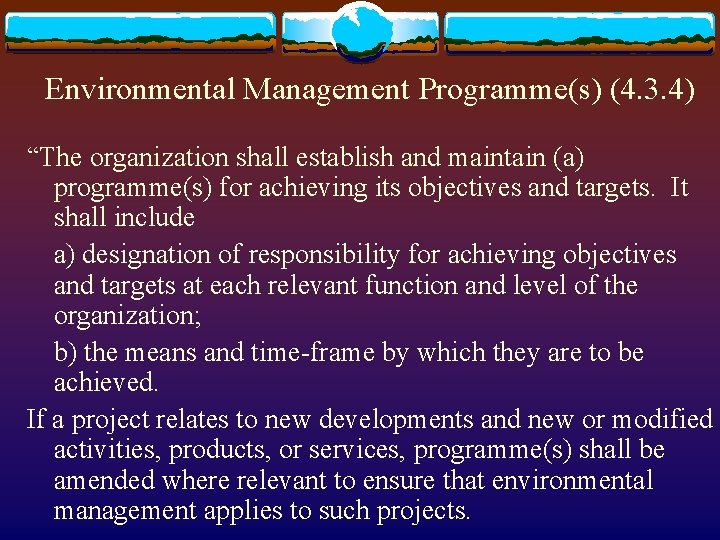 Environmental Management Programme(s) (4.3.4)

“The organization shall establish and maintain (a) programme(s) for achieving its objectives and targets. It shall include

a) designation of responsibility for achieving objectives and targets at each relevant function and level of the organization;

b) the means and time-frame by which they are to be achieved.

If a project relates to new developments and new or modified activities, products, or services, programme(s) shall be amended where relevant to ensure that environmental management applies to such projects.